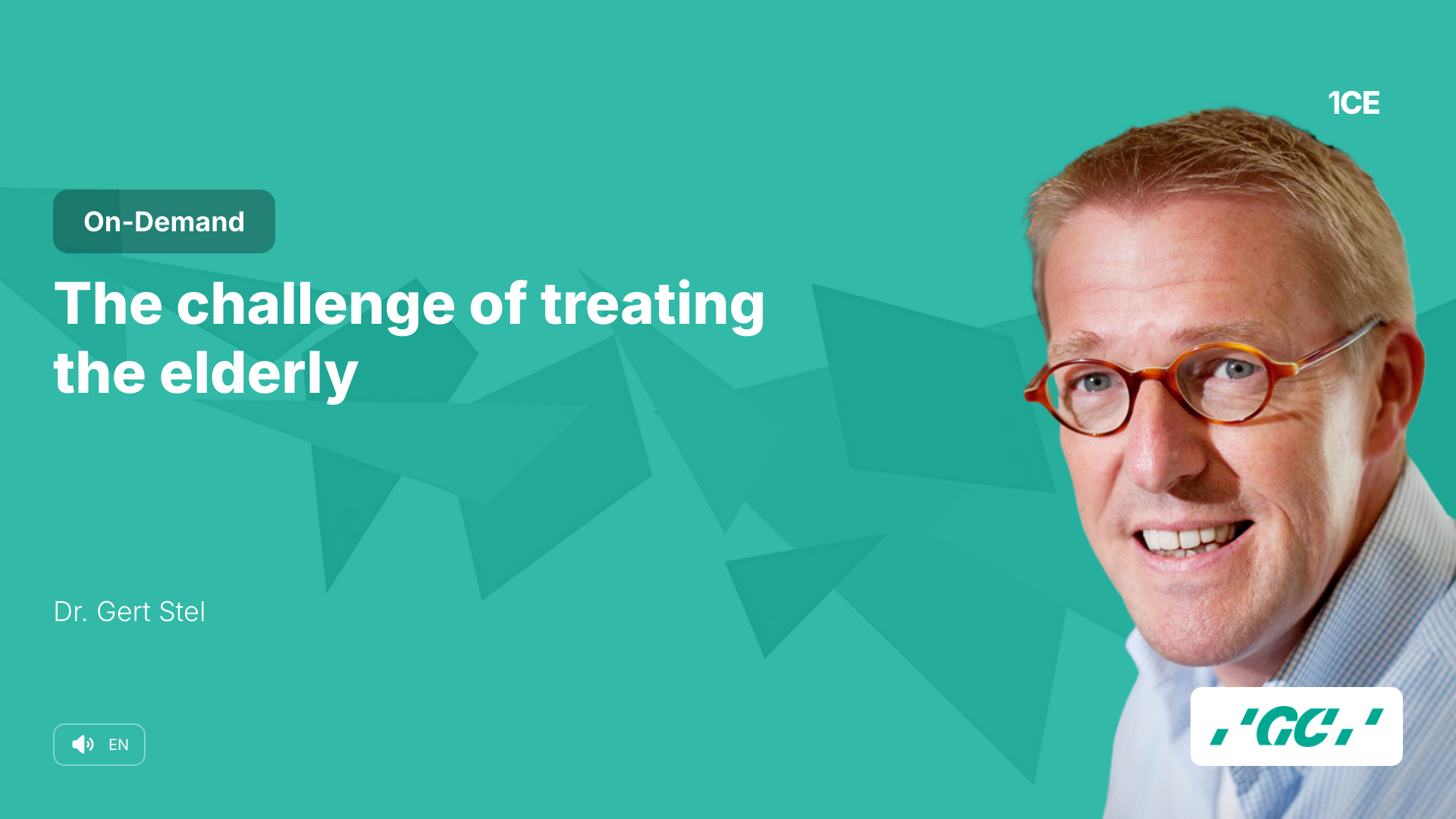 1CE

On-Demand

The challenge of treating the elderly

Dr. Gert Stel

EN

GC